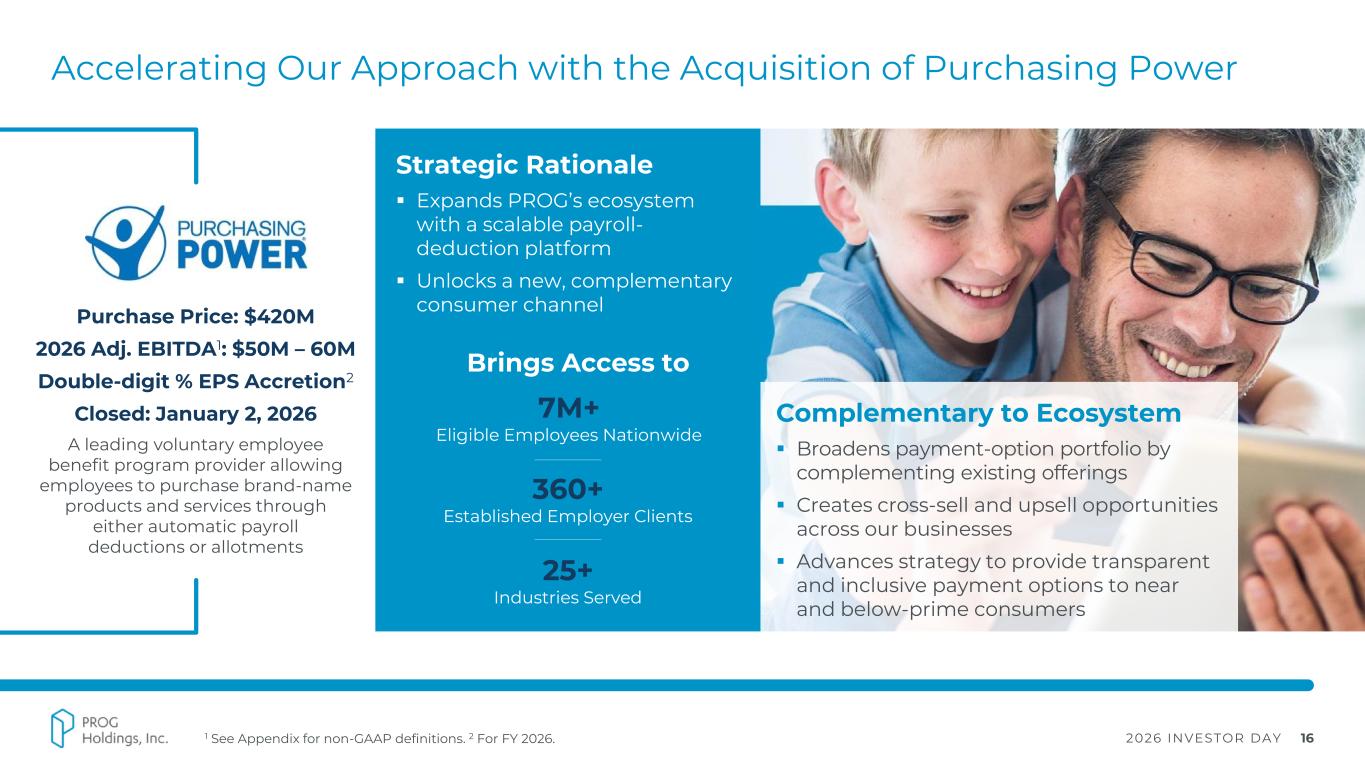 Accelerating Our Approach with the Acquisition of Purchasing Power

PURCHASING POWER

Purchase Price: $420M

2026 Adj. EBITDA$^1$: $50M – 60M

Double-digit % EPS Accretion$^2$

Closed: January 2, 2026

A leading voluntary employee benefit program provider allowing employees to purchase brand-name products and services through either automatic payroll deductions or allotments

Strategic Rationale

▪ Expands PROG's ecosystem with a scalable payroll-deduction platform

▪ Unlocks a new, complementary consumer channel

Brings Access to

7M+
Eligible Employees Nationwide

360+
Established Employer Clients

25+
Industries Served

Complementary to Ecosystem

▪ Broadens payment-option portfolio by complementing existing offerings

▪ Creates cross-sell and upsell opportunities across our businesses

▪ Advances strategy to provide transparent and inclusive payment options to near and below-prime consumers

PROG Holdings, Inc.

$^1$ See Appendix for non-GAAP definitions. $^2$ For FY 2026.

2026 INVESTOR DAY 16